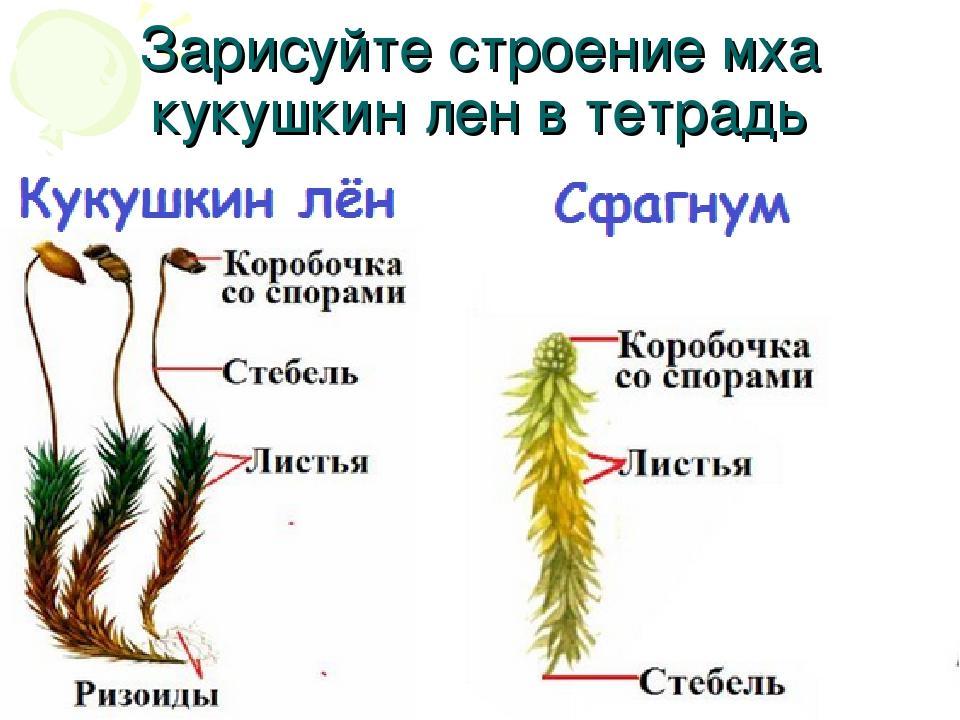 Зарисуйте строение мха кукушкин лен в тетрадь

Кукушкин лён

Коробочка со спорами

Стебель

Листья

Ризоиды

Сфагнум

Коробочка со спорами

Листья

Стебель